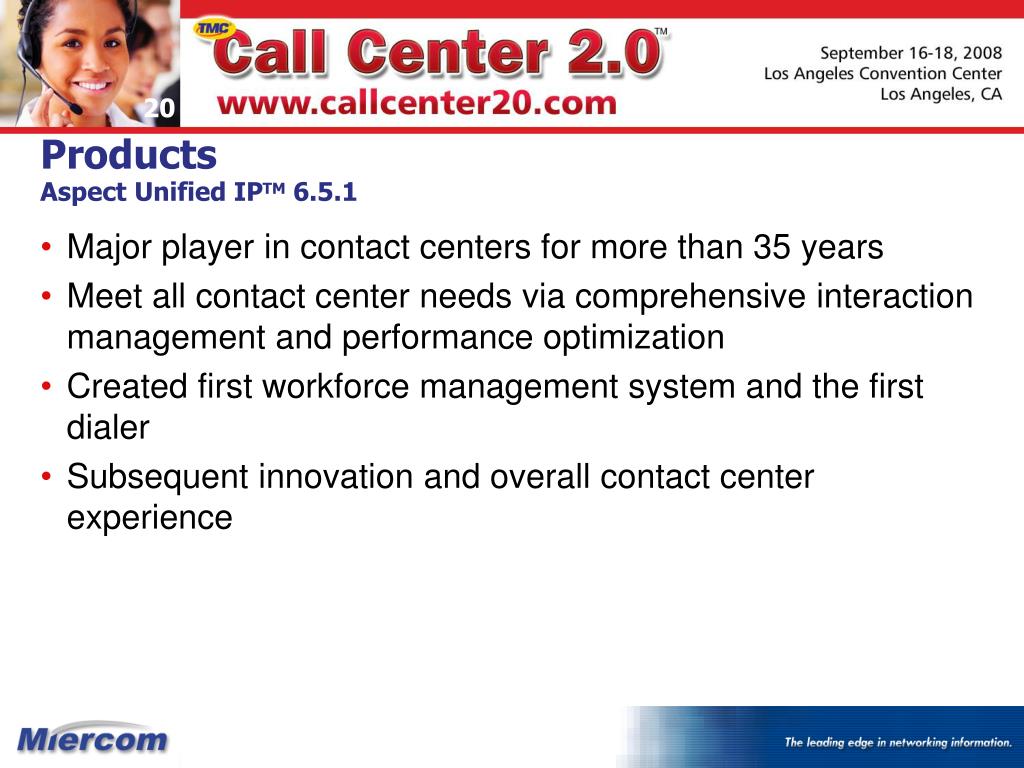 20

TMC Call Center 2.0™
www.callcenter20.com

September 16-18, 2008
Los Angeles Convention Center
Los Angeles, CA

Products
Aspect Unified IP™ 6.5.1

• Major player in contact centers for more than 35 years
• Meet all contact center needs via comprehensive interaction management and performance optimization
• Created first workforce management system and the first dialer
• Subsequent innovation and overall contact center experience

Miercom

The leading edge in networking information.